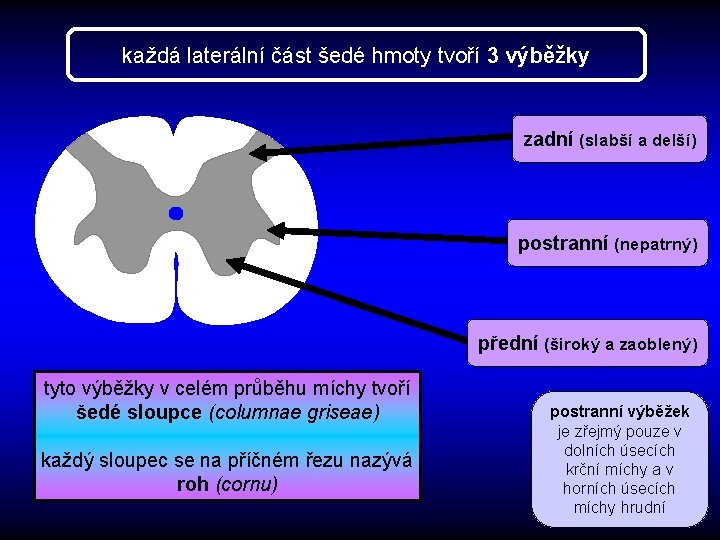 každá laterální část šedé hmoty tvoří 3 výběžky

zadní (slabší a delší)

postranní (nepatrný)

přední (široký a zaoblený)

tyto výběžky v celém průběhu míchy tvoří šedé sloupce (columnae griseae)

každý sloupec se na příčném řezu nazývá roh (cornu)

postranní výběžek je zřejmý pouze v dolních úsecích krční míchy a v horních úsecích míchy hrudní